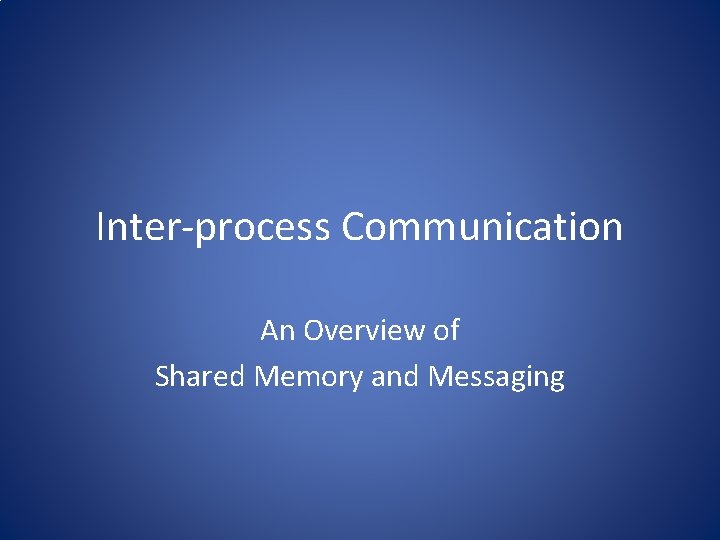 Inter-process Communication

An Overview of
Shared Memory and Messaging